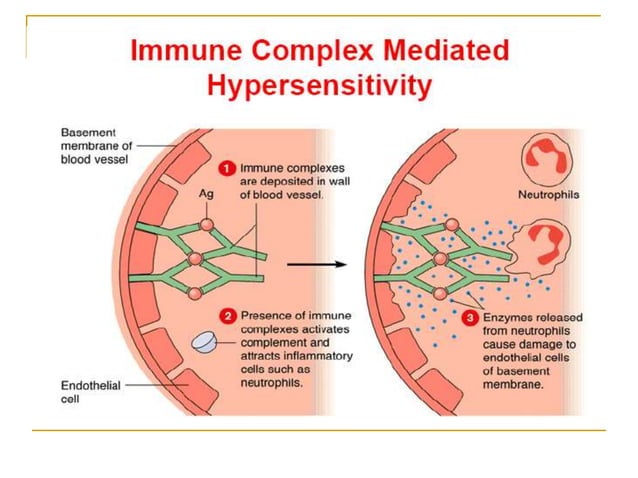 Immune Complex Mediated Hypersensitivity

Basement membrane of blood vessel

Ag

1 Immune complexes are deposited in wall of blood vessel.

2 Presence of immune complexes activates complement and attracts inflammatory cells such as neutrophils.

Endothelial cell

Neutrophils

3 Enzymes released from neutrophils cause damage to endothelial cells of basement membrane.